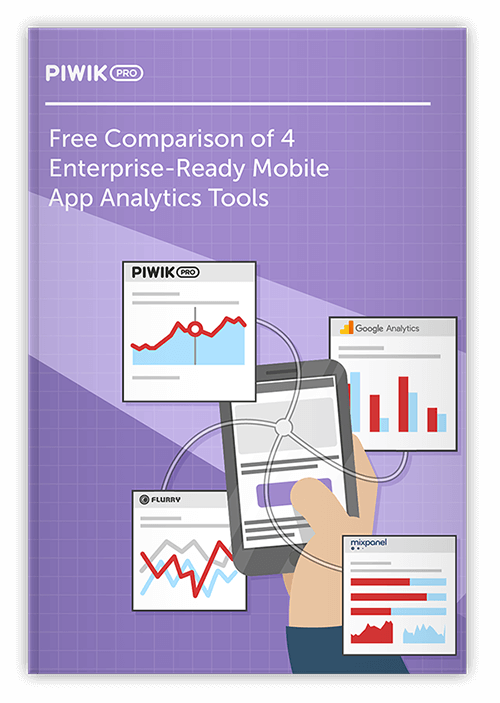 PIWIK PRO

Free Comparison of 4 Enterprise-Ready Mobile App Analytics Tools

PIWIK PRO

Google Analytics

FLURRY

mixpanel